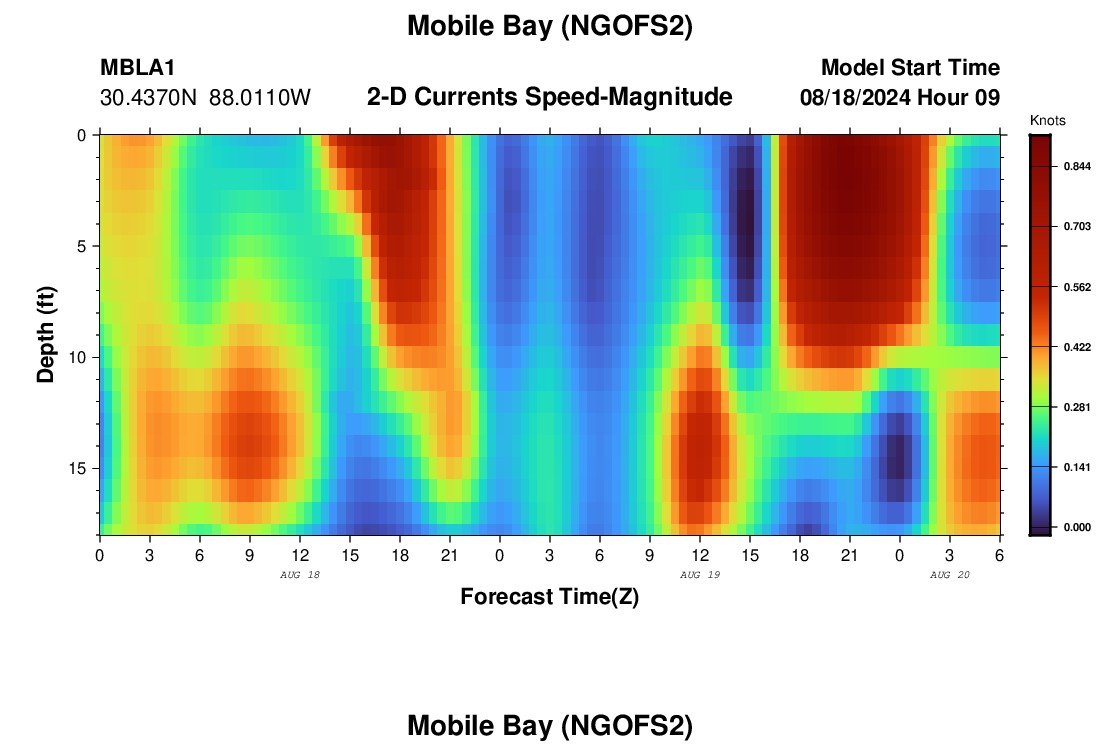 Mobile Bay (NGOFS2)

MBLA1
30.4370N 88.0110W

2-D Currents Speed-Magnitude

Model Start Time
08/18/2024 Hour 09

Knots
0.844
0.703
0.562
0.422
0.281
0.141
0.000

Depth (ft)
0
5
10
15

0 3 6 9 12 15 18 21 0 3 6 9 12 15 18 21 0 3 6
AUG 18
AUG 19
AUG 20

Forecast Time(Z)

Mobile Bay (NGOFS2)